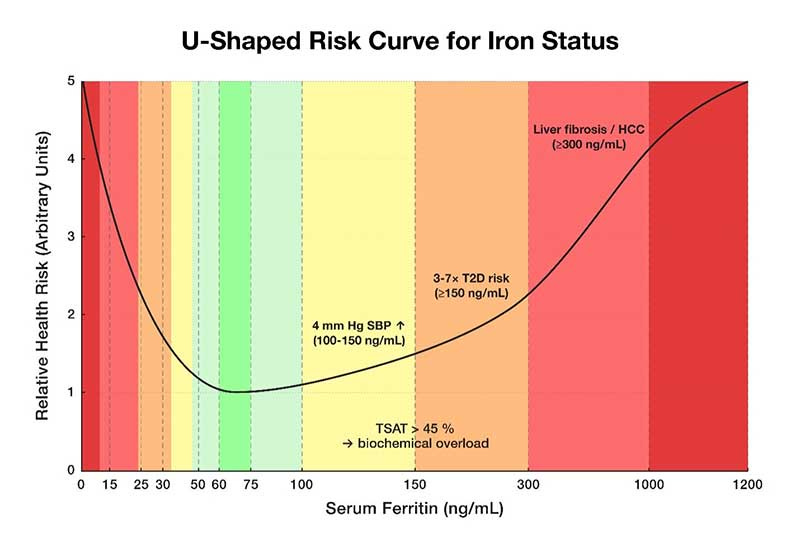 U-Shaped Risk Curve for Iron Status

Relative Health Risk (Arbitrary Units)

5
4
3
2
1
0

Liver fibrosis / HCC
(≥300 ng/mL)

3-7× T2D risk
(≥150 ng/mL)

4 mm Hg SBP ↑
(100-150 ng/mL)

TSAT > 45 %
→ biochemical overload

0 15 25 30 50 60 75 100 150 300 1000 1200

Serum Ferritin (ng/mL)